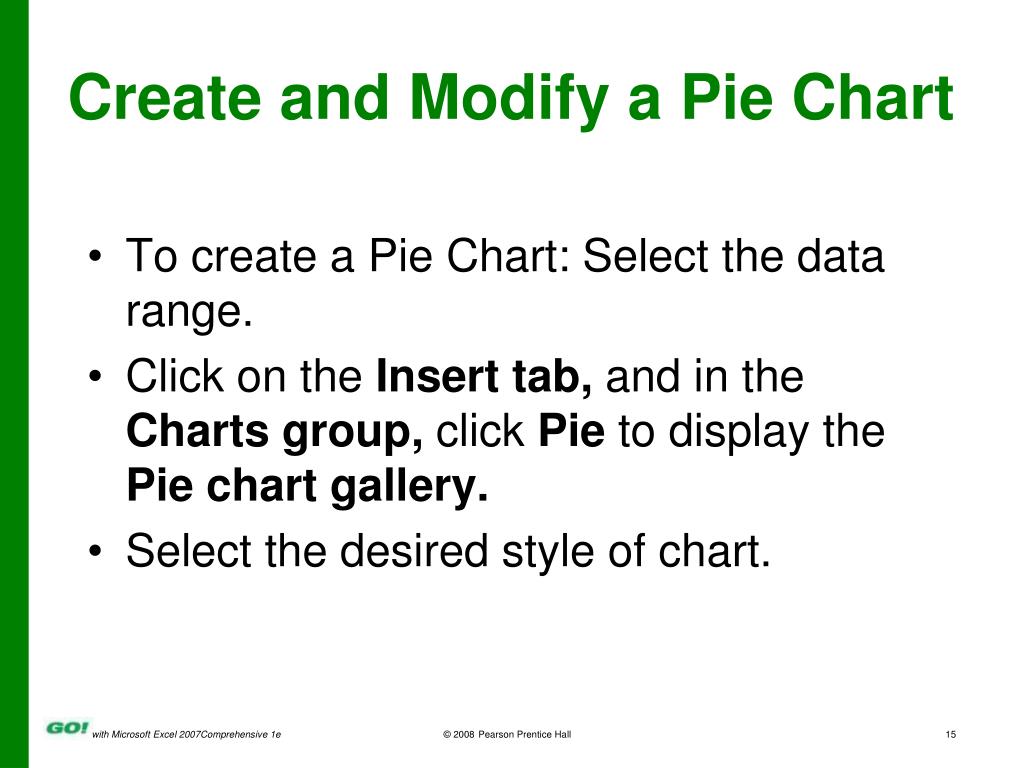 Create and Modify a Pie Chart

• To create a Pie Chart: Select the data range.
• Click on the Insert tab, and in the Charts group, click Pie to display the Pie chart gallery.
• Select the desired style of chart.

GO! with Microsoft Excel 2007Comprehensive 1e © 2008 Pearson Prentice Hall 15